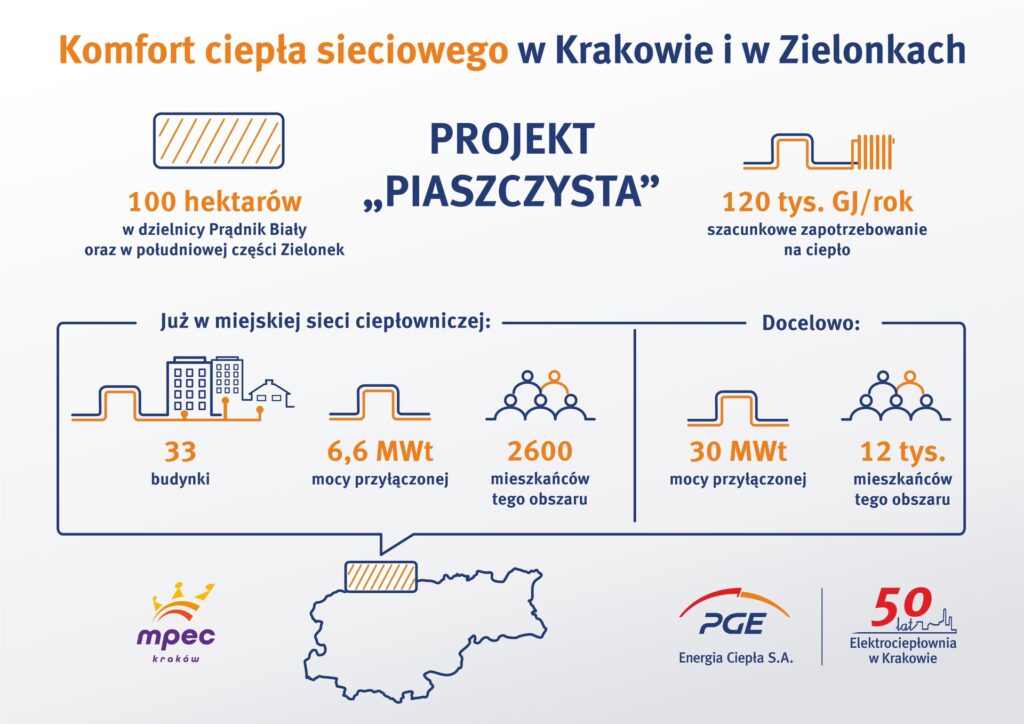 Komfort ciepła sieciowego w Krakowie i w Zielonkach

100 hektarów
w dzielnicy Prądnik Biały oraz w południowej części Zielonek

PROJEKT „PIASZCZYSTA”

120 tys. GJ/rok
szacunkowe zapotrzebowanie na ciepło

Już w miejskiej sieci ciepłowniczej:

33
budynki

6,6 MWt
mocy przyłączonej

2600
mieszkańców tego obszaru

Docelowo:

30 MWt
mocy przyłączonej

12 tys.
mieszkańców tego obszaru

mpec
kraków

PGE
Energia Ciepła S.A.

50 lat
Elektrociepłownia w Krakowie